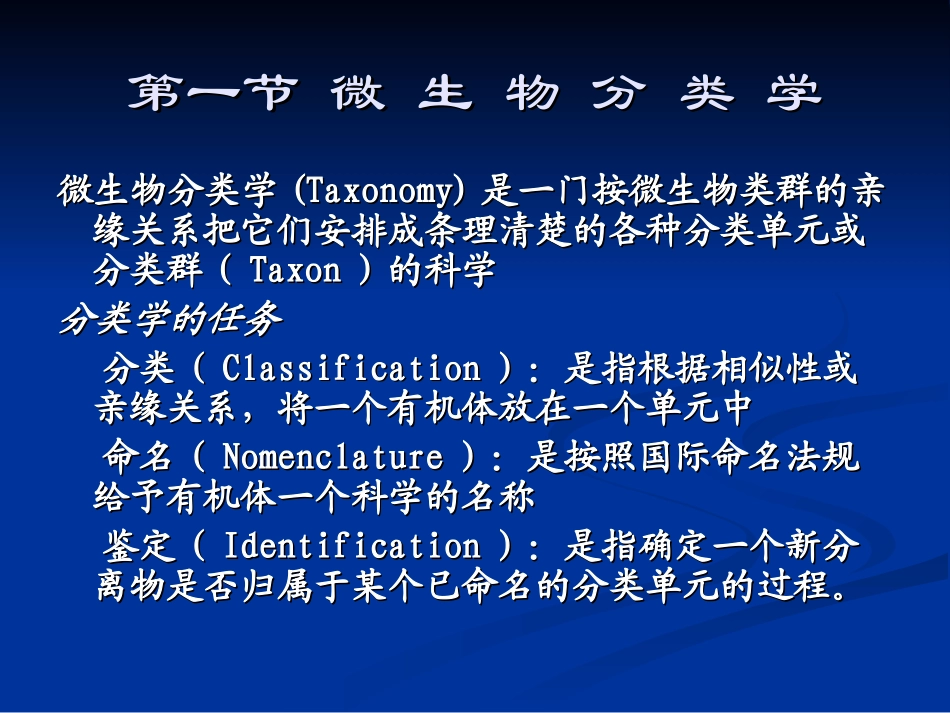 第一节 微 生 物 分 类 学

微生物分类学 (Taxonomy) 是一门按微生物类群的亲缘关系把它们安排成条理清楚的各种分类单元或分类群 ( Taxon ) 的科学

分类学的任务

分类 ( Classification ): 是指根据相似性或亲缘关系，将一个有机体放在一个单元中

命名 ( Nomenclature ): 是按照国际命名法规给予有机体一个科学的名称

鉴定 ( Identification ): 是指确定一个新分离物是否归属于某个已命名的分类单元的过程。